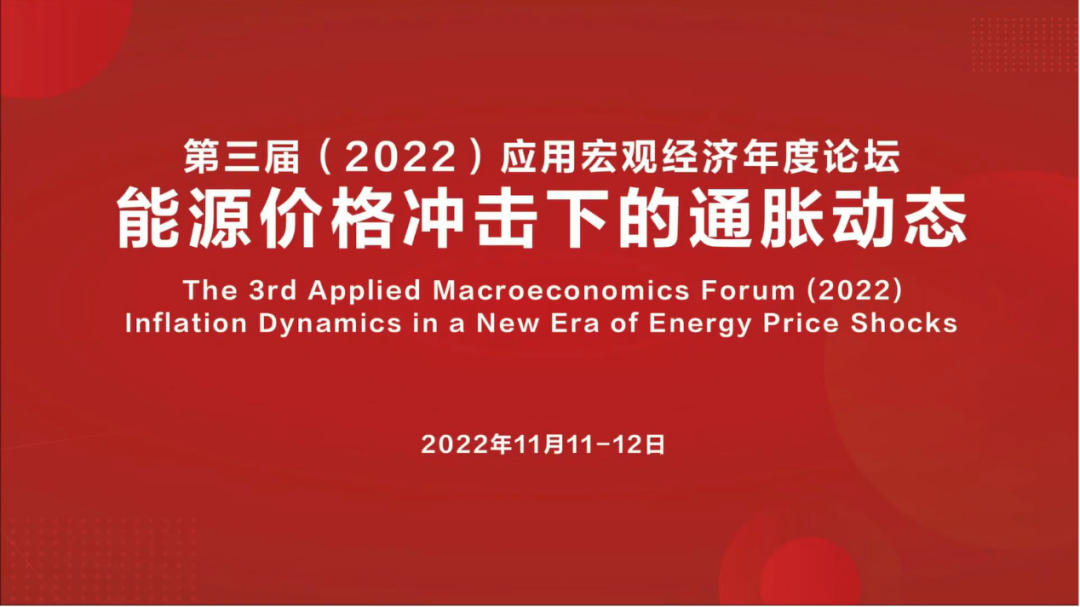 第三届（2022）应用宏观经济年度论坛
能源价格冲击下的通胀动态
The 3rd Applied Macroeconomics Forum (2022)
Inflation Dynamics in a New Era of Energy Price Shocks

2022年11月11-12日